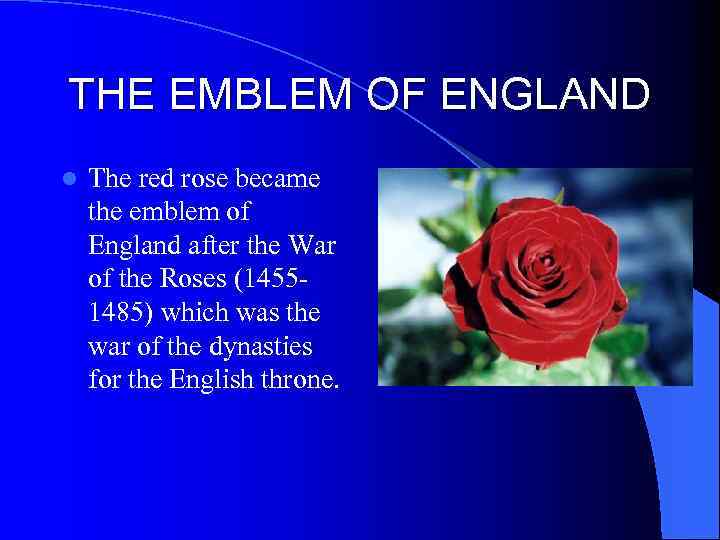 THE EMBLEM OF ENGLAND

The red rose became the emblem of England after the War of the Roses (1455-1485) which was the war of the dynasties for the English throne.